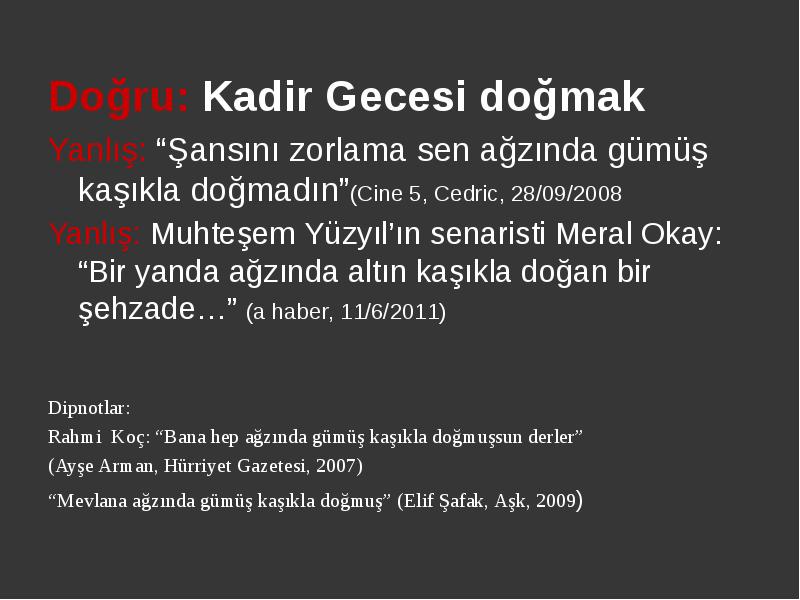 Doğru: Kadir Gecesi doğmak

Yanlış: “Şansını zorlama sen ağzında gümüş kaşıkla doğmadın”(Cine 5, Cedric, 28/09/2008

Yanlış: Muhteşem Yüzyıl’ın senaristi Meral Okay: “Bir yanda ağzında altın kaşıkla doğan bir şehzade…” (a haber, 11/6/2011)

Dipnotlar:

Rahmi Koç: “Bana hep ağzında gümüş kaşıkla doğmuşsun derler” (Ayşe Arman, Hürriyet Gazetesi, 2007)

“Mevlana ağzında gümüş kaşıkla doğmuş” (Elif Şafak, Aşk, 2009)